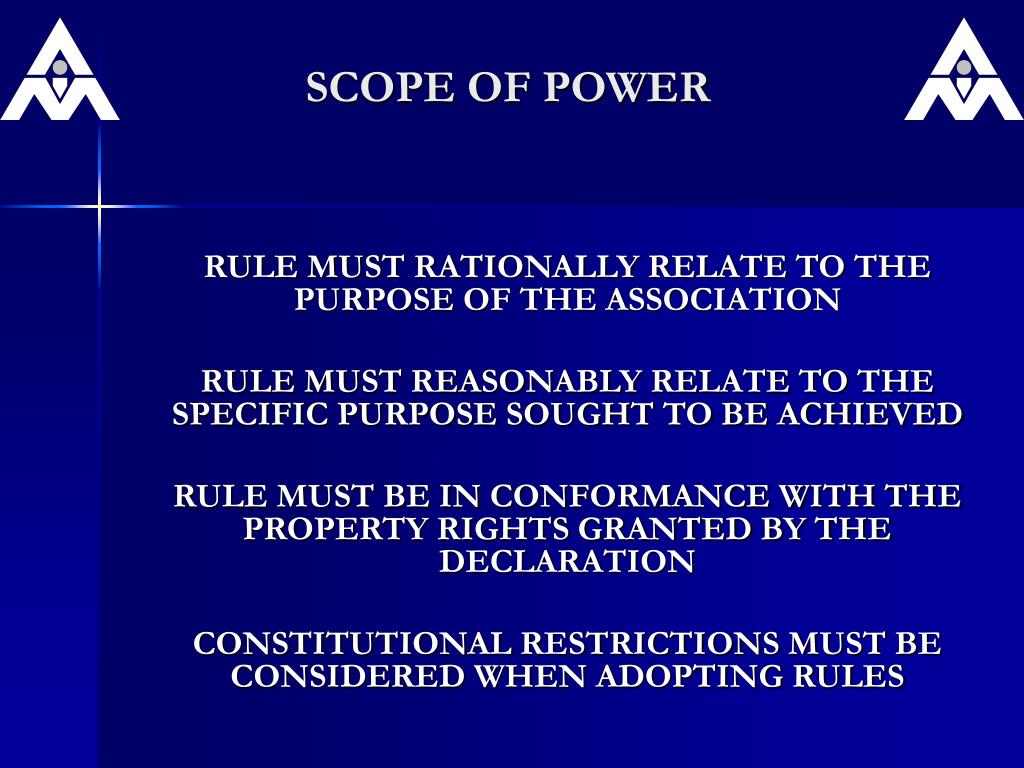 SCOPE OF POWER

RULE MUST RATIONALLY RELATE TO THE PURPOSE OF THE ASSOCIATION

RULE MUST REASONABLY RELATE TO THE SPECIFIC PURPOSE SOUGHT TO BE ACHIEVED

RULE MUST BE IN CONFORMANCE WITH THE PROPERTY RIGHTS GRANTED BY THE DECLARATION

CONSTITUTIONAL RESTRICTIONS MUST BE CONSIDERED WHEN ADOPTING RULES